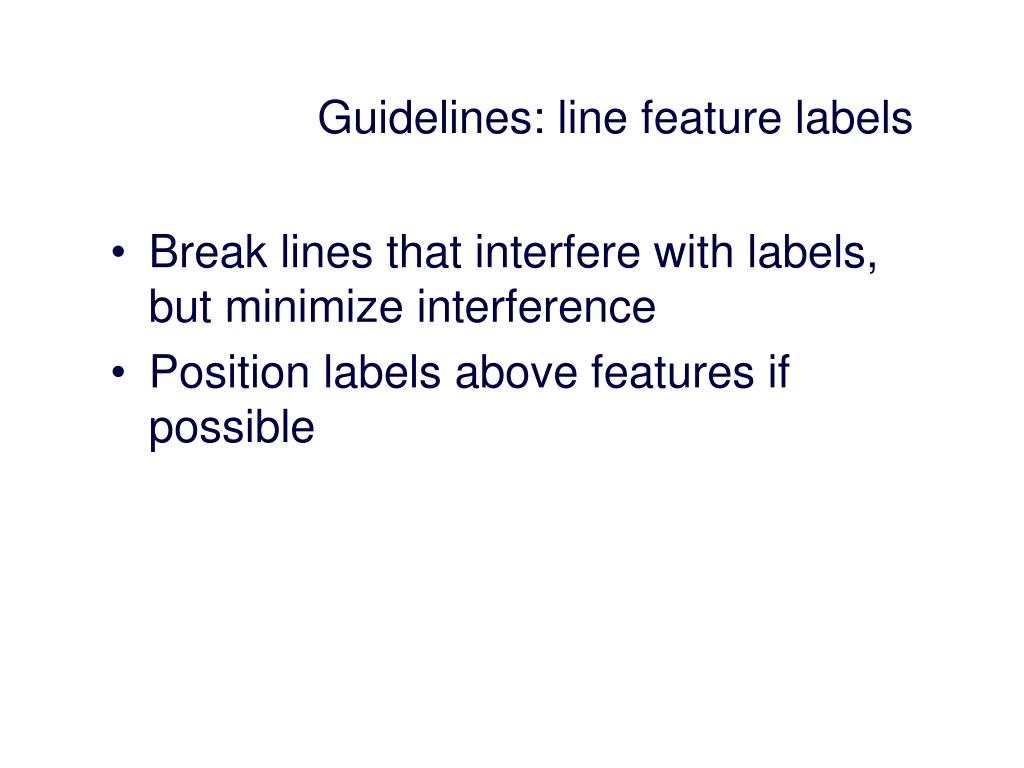 Guidelines: line feature labels

• Break lines that interfere with labels, but minimize interference
• Position labels above features if possible